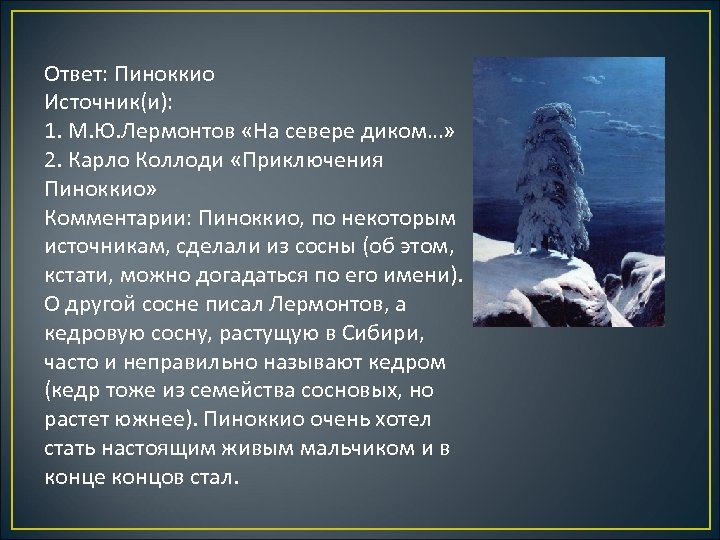 Ответ: Пиноккио
Источник(и):
1. М.Ю.Лермонтов «На севере диком...»
2. Карло Коллоди «Приключения Пиноккио»
Комментарии: Пиноккио, по некоторым источникам, сделали из сосны (об этом, кстати, можно догадаться по его имени). О другой сосне писал Лермонтов, а кедровую сосну, растущую в Сибири, часто и неправильно называют кедром (кедр тоже из семейства сосновых, но растет южнее). Пиноккио очень хотел стать настоящим живым мальчиком и в конце концов стал.